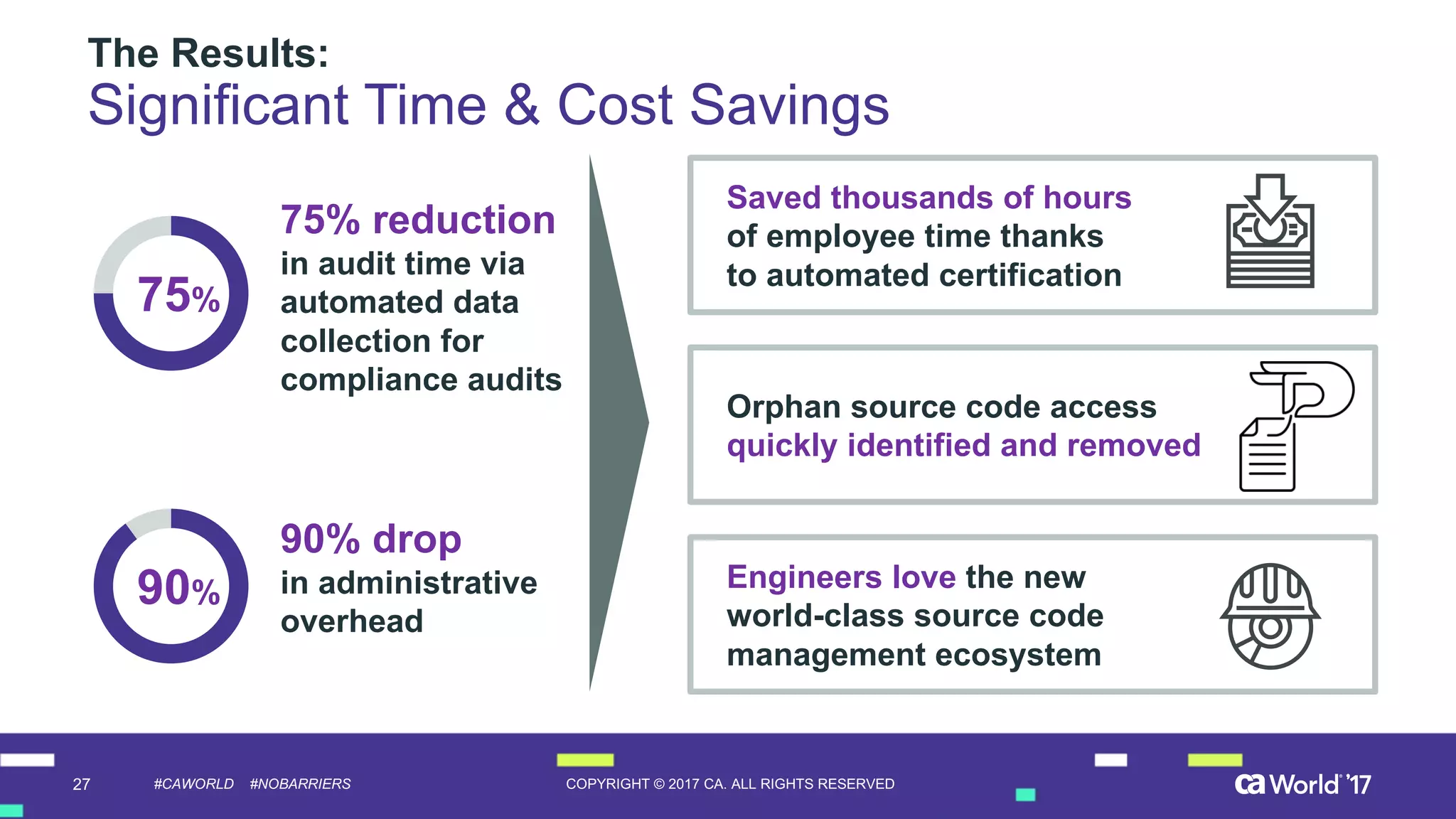 The Results:
Significant Time & Cost Savings

75%

75% reduction in audit time via automated data collection for compliance audits

90%

90% drop in administrative overhead

Saved thousands of hours of employee time thanks to automated certification

Orphan source code access quickly identified and removed

Engineers love the new world-class source code management ecosystem

27 #CAWORLD #NOBARRIERS COPYRIGHT © 2017 CA. ALL RIGHTS RESERVED

ca World '17